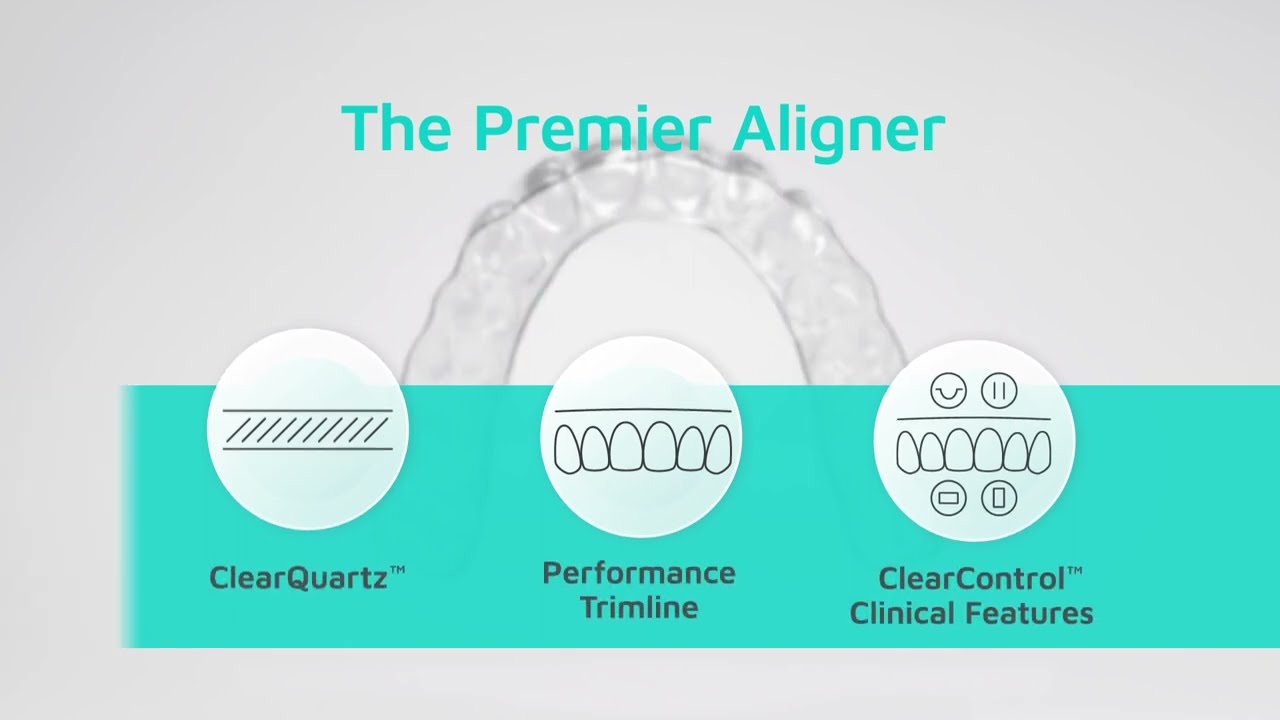 The Premier Aligner

ClearQuartz™

Performance Trimline

ClearControl™ Clinical Features